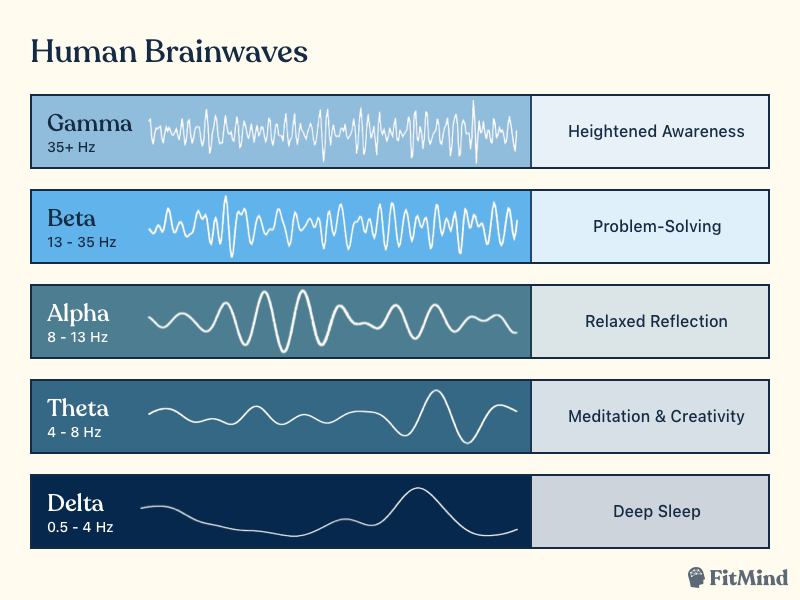 Human Brainwaves

Gamma
35+ Hz

Heightened Awareness

Beta
13 - 35 Hz

Problem-Solving

Alpha
8 - 13 Hz

Relaxed Reflection

Theta
4 - 8 Hz

Meditation & Creativity

Delta
0.5 - 4 Hz

Deep Sleep

FitMind